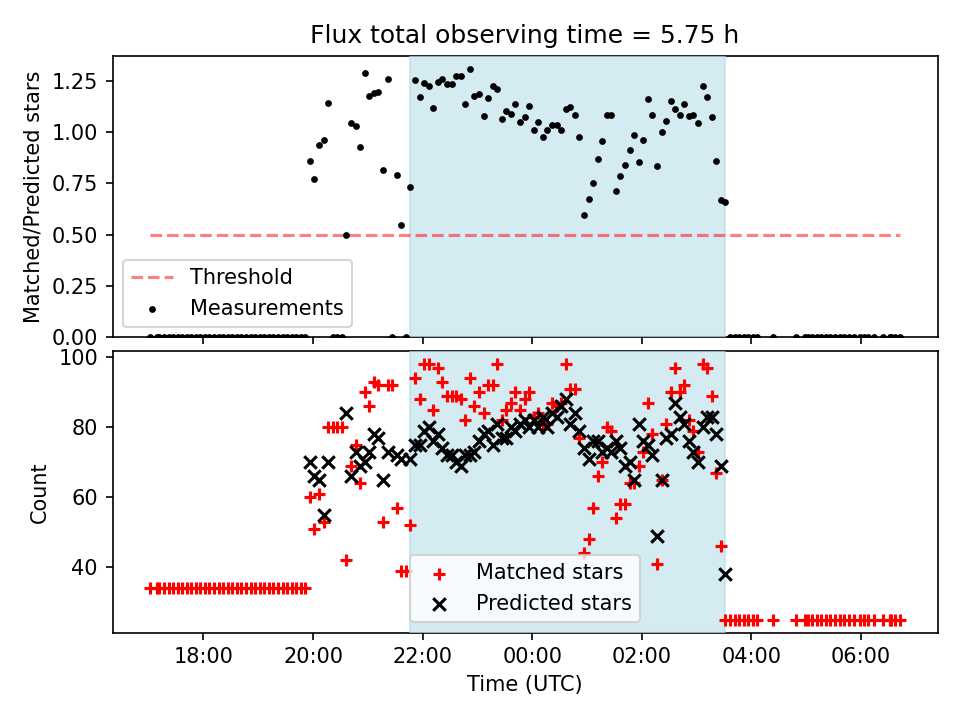 Flux total observing time = 5.75 h

Matched/Predicted stars

1.25
1.00
0.75
0.50
0.25
0.00

Threshold
Measurements

Count

100
80
60
40

Matched stars
Predicted stars

18:00 20:00 22:00 00:00 02:00 04:00 06:00

Time (UTC)